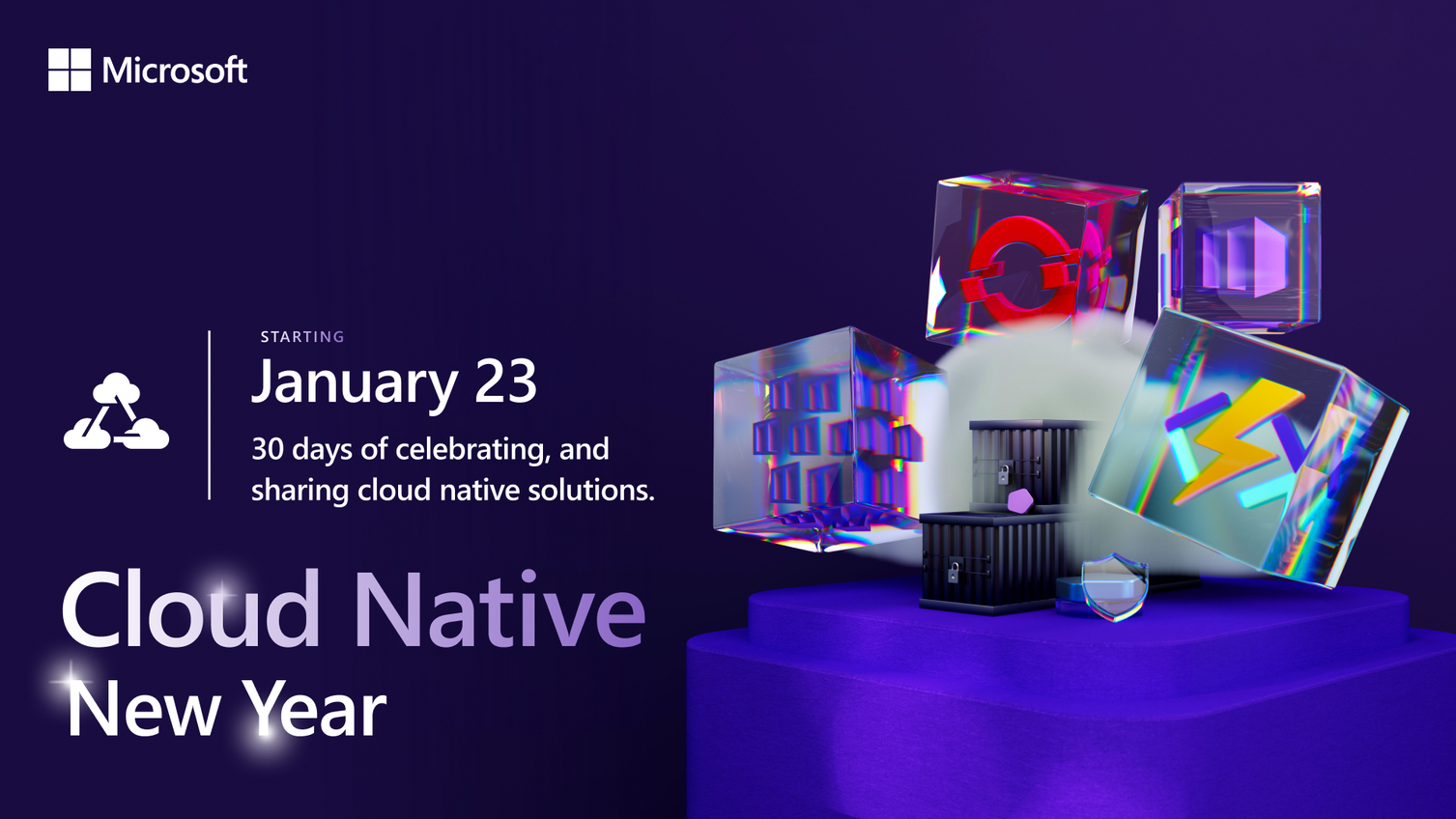 Microsoft

STARTING
January 23
30 days of celebrating, and sharing cloud native solutions.

Cloud Native
New Year